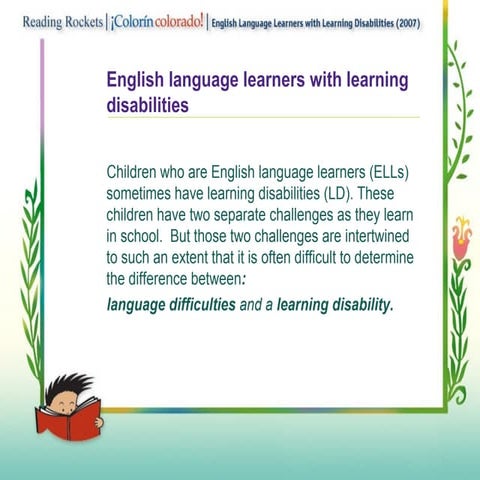 Reading Rockets | ¡Colorín colorado! | English Language Learners with Learning Disabilities (2007)

English language learners with learning disabilities

Children who are English language learners (ELLs) sometimes have learning disabilities (LD). These children have two separate challenges as they learn in school. But those two challenges are intertwined to such an extent that it is often difficult to determine the difference between:

language difficulties and a learning disability.